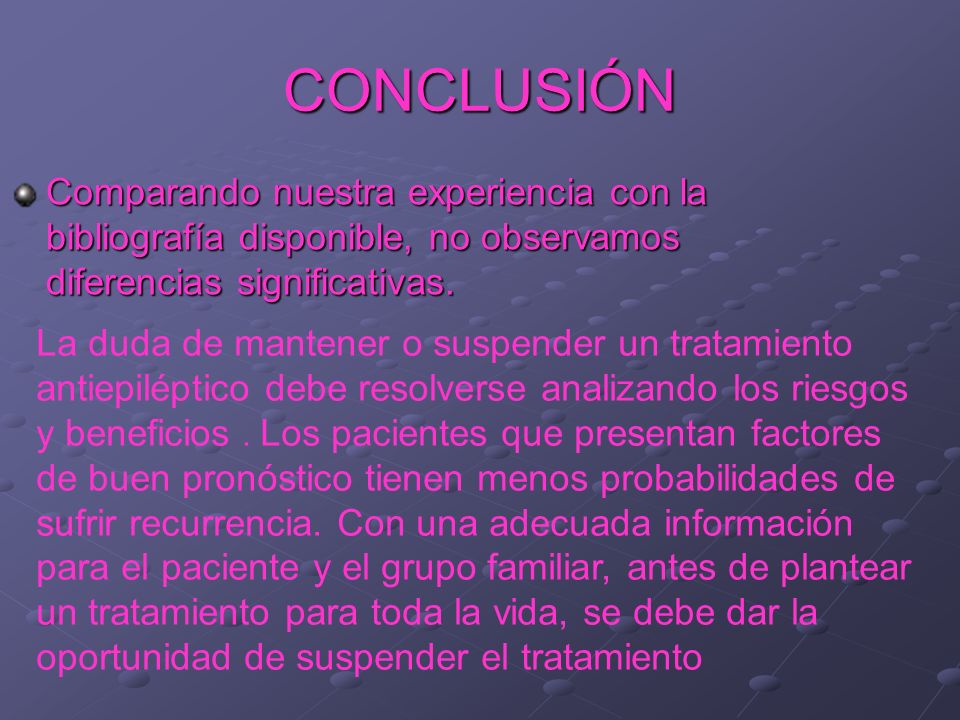 CONCLUSIÓN

Comparando nuestra experiencia con la bibliografía disponible, no observamos diferencias significativas.

La duda de mantener o suspender un tratamiento antiepiléptico debe resolverse analizando los riesgos y beneficios . Los pacientes que presentan factores de buen pronóstico tienen menos probabilidades de sufrir recurrencia. Con una adecuada información para el paciente y el grupo familiar, antes de plantear un tratamiento para toda la vida, se debe dar la oportunidad de suspender el tratamiento